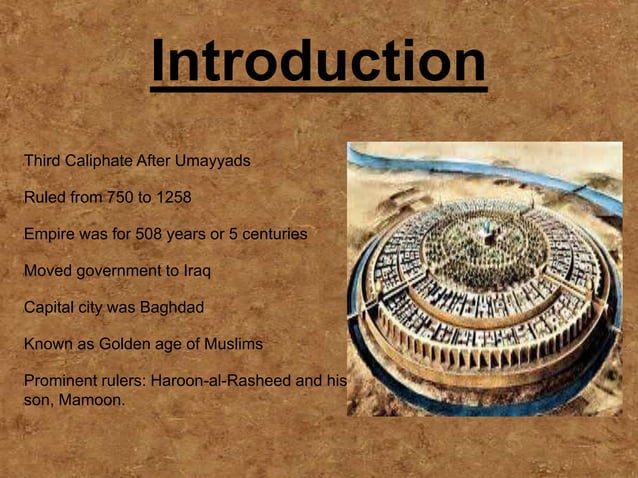 Introduction

Third Caliphate After Umayyads

Ruled from 750 to 1258

Empire was for 508 years or 5 centuries

Moved government to Iraq

Capital city was Baghdad

Known as Golden age of Muslims

Prominent rulers: Haroon-al-Rasheed and his son, Mamoon.